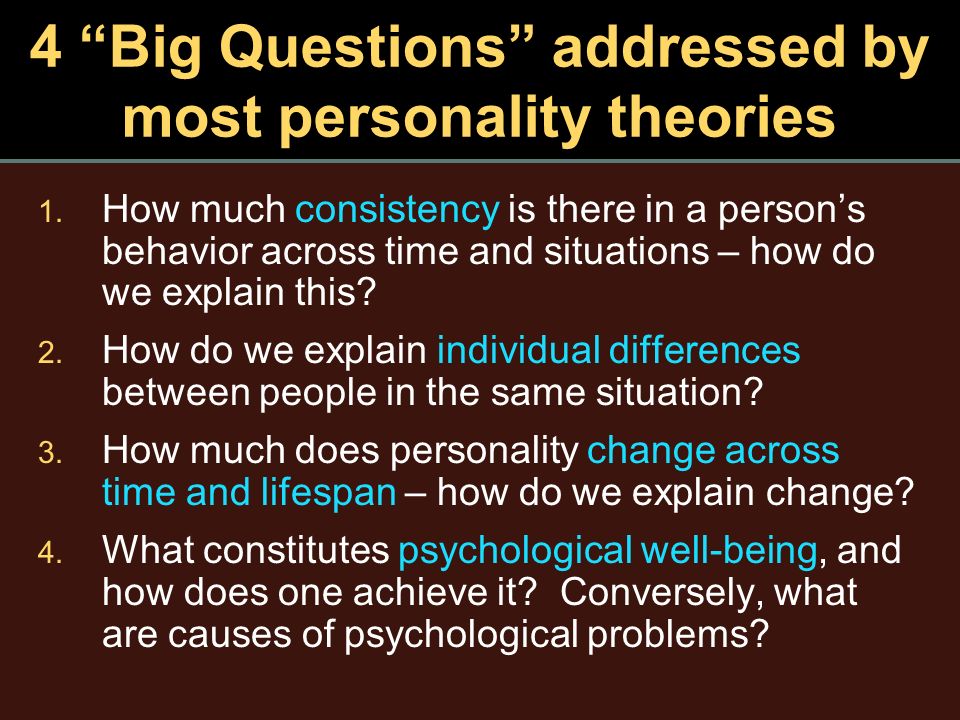 4 “Big Questions” addressed by most personality theories

1. How much consistency is there in a person’s behavior across time and situations – how do we explain this?
2. How do we explain individual differences between people in the same situation?
3. How much does personality change across time and lifespan – how do we explain change?
4. What constitutes psychological well-being, and how does one achieve it? Conversely, what are causes of psychological problems?